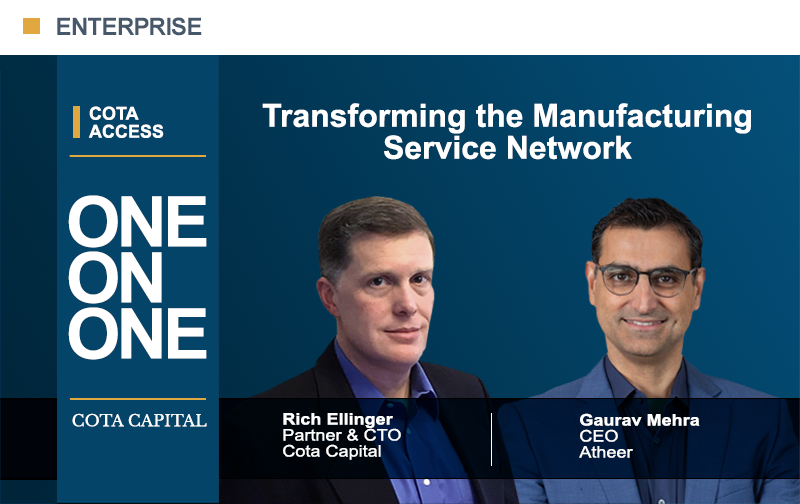 ENTERPRISE

COTA ACCESS

ONE ON ONE

COTA CAPITAL

Transforming the Manufacturing Service Network

Rich Ellinger
Partner & CTO
Cota Capital

Gaurav Mehra
CEO
Atheer